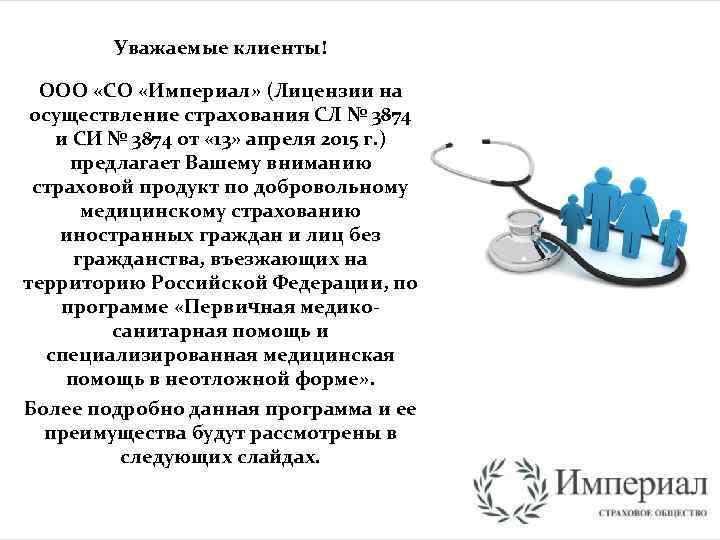 Уважаемые клиенты!

ООО «СО «Империал» (Лицензии на осуществление страхования СЛ № 3874 и СИ № 3874 от «13» апреля 2015 г.) предлагает Вашему вниманию страховой продукт по добровольному медицинскому страхованию иностранных граждан и лиц без гражданства, въезжающих на территорию Российской Федерации, по программе «Первичная медико-санитарная помощь и специализированная медицинская помощь в неотложной форме».

Более подробно данная программа и ее преимущества будут рассмотрены в следующих слайдах.

Империал
СТРАХОВОЕ ОБЩЕСТВО